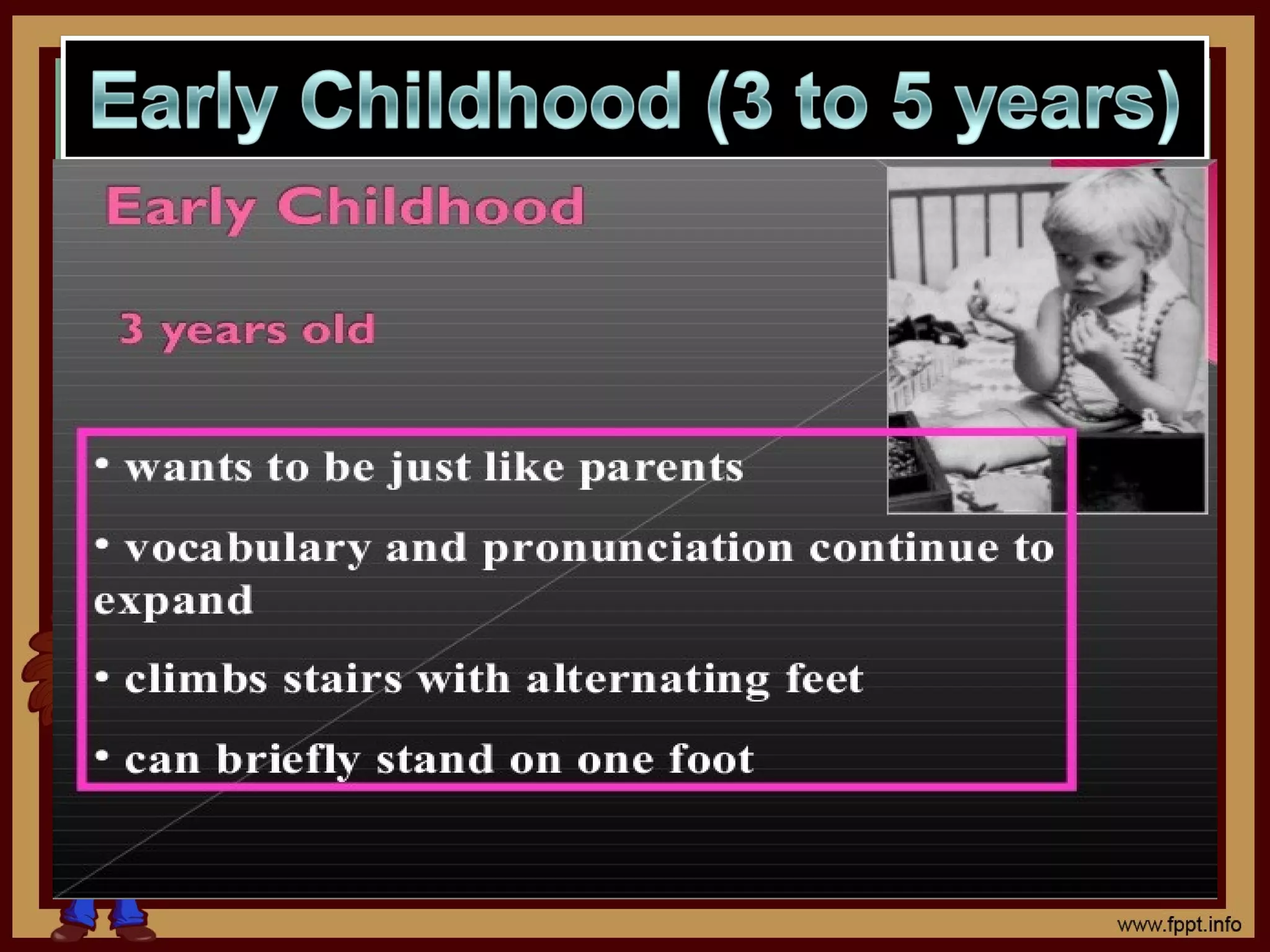 Early Childhood (3 to 5 years)

Early Childhood

3 years old

• wants to be just like parents

• vocabulary and pronunciation continue to expand

• climbs stairs with alternating feet

• can briefly stand on one foot

www.fppt.info